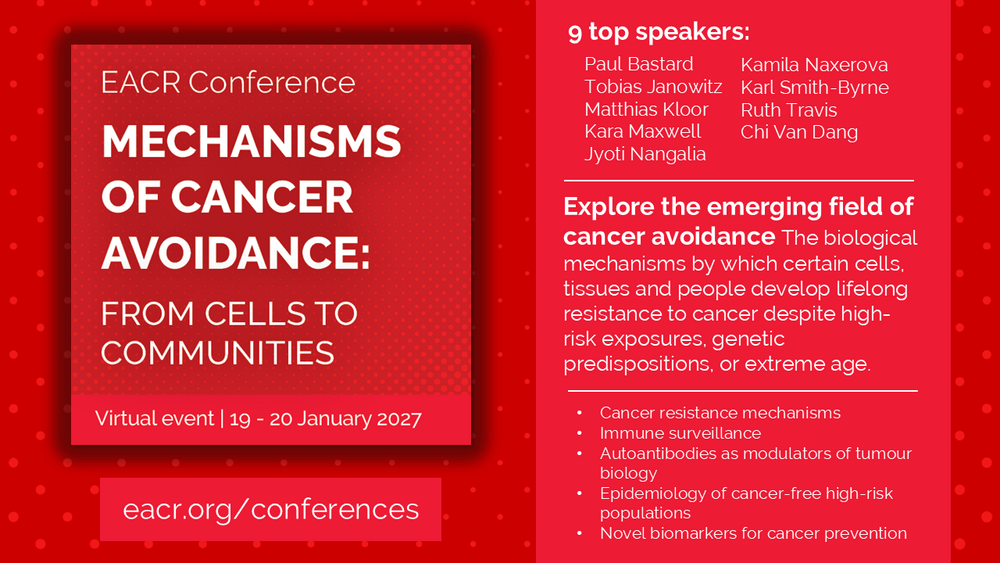 EACR Conference

MECHANISMS OF CANCER AVOIDANCE:

FROM CELLS TO COMMUNITIES

Virtual event | 19 - 20 January 2027

eacr.org/conferences

9 top speakers:

Paul Bastard
Tobias Janowitz
Matthias Kloor
Kara Maxwell
Jyoti Nangalia

Kamila Naxerova
Karl Smith-Byrne
Ruth Travis
Chi Van Dang

Explore the emerging field of cancer avoidance The biological mechanisms by which certain cells, tissues and people develop lifelong resistance to cancer despite high-risk exposures, genetic predispositions, or extreme age.

• Cancer resistance mechanisms
• Immune surveillance
• Autoantibodies as modulators of tumour biology
• Epidemiology of cancer-free high-risk populations
• Novel biomarkers for cancer prevention